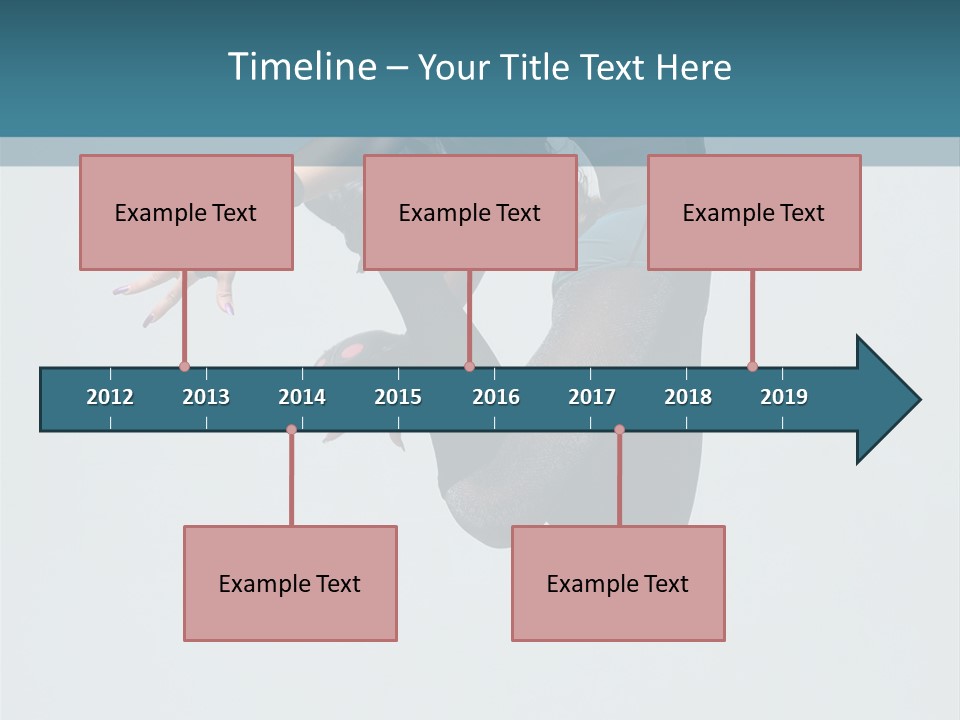 Timeline – Your Title Text Here

Example Text

Example Text

Example Text

2012 2013 2014 2015 2016 2017 2018 2019

Example Text

Example Text